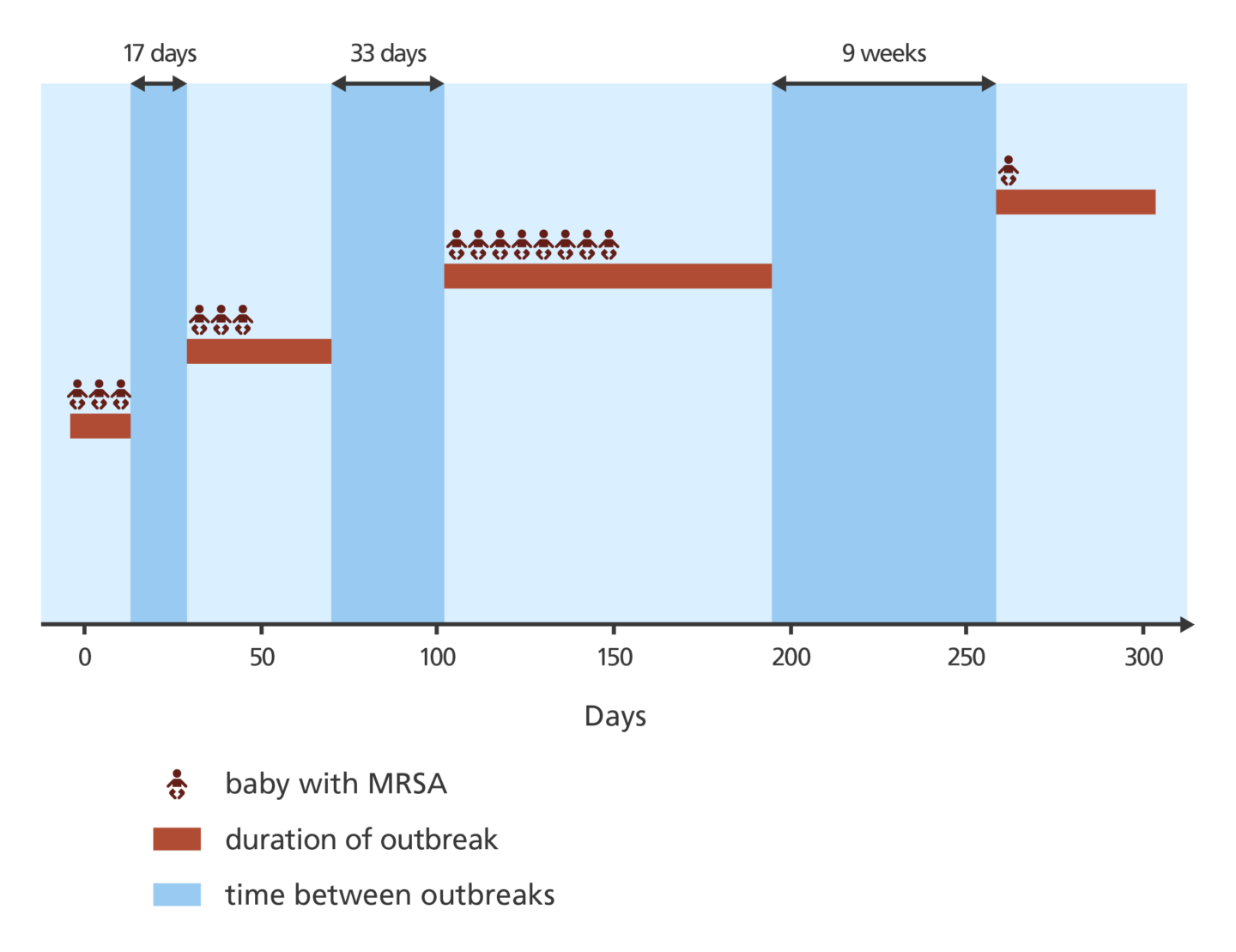 17 days

33 days

9 weeks

0
50
100
150
200
250
300

Days

baby with MRSA

duration of outbreak

time between outbreaks